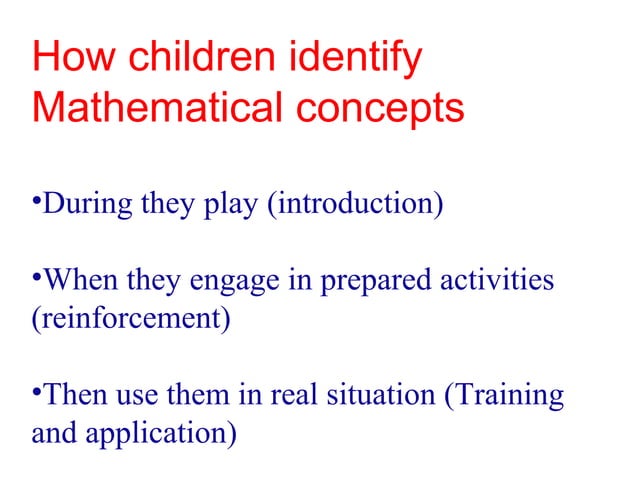 How children identify Mathematical concepts

•During they play (introduction)

•When they engage in prepared activities (reinforcement)

•Then use them in real situation (Training and application)